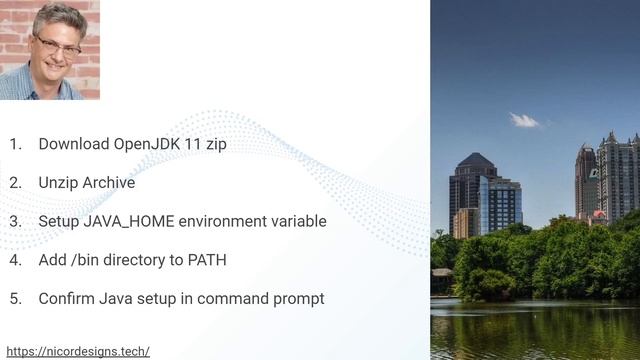 1. Download OpenJDK 11 zip

2. Unzip Archive

3. Setup JAVA_HOME environment variable

4. Add /bin directory to PATH

5. Confirm Java setup in command prompt

https://nicordesigns.tech/